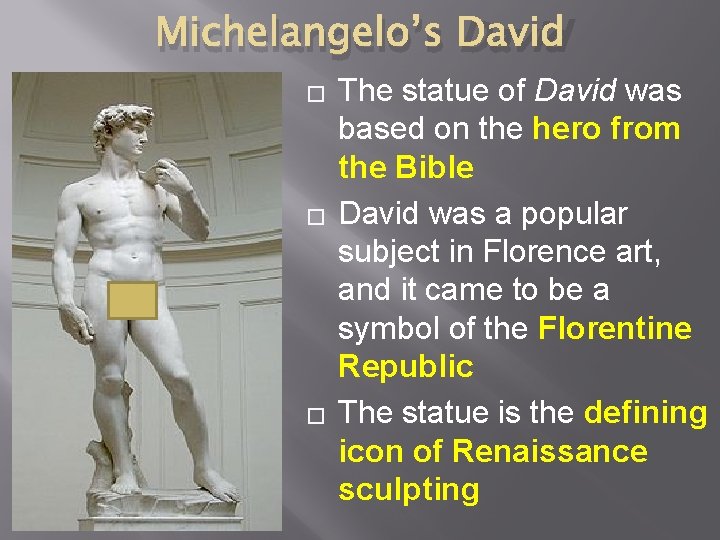 Michelangelo's David

□ The statue of David was based on the hero from the Bible

□ David was a popular subject in Florence art, and it came to be a symbol of the Florentine Republic

□ The statue is the defining icon of Renaissance sculpting